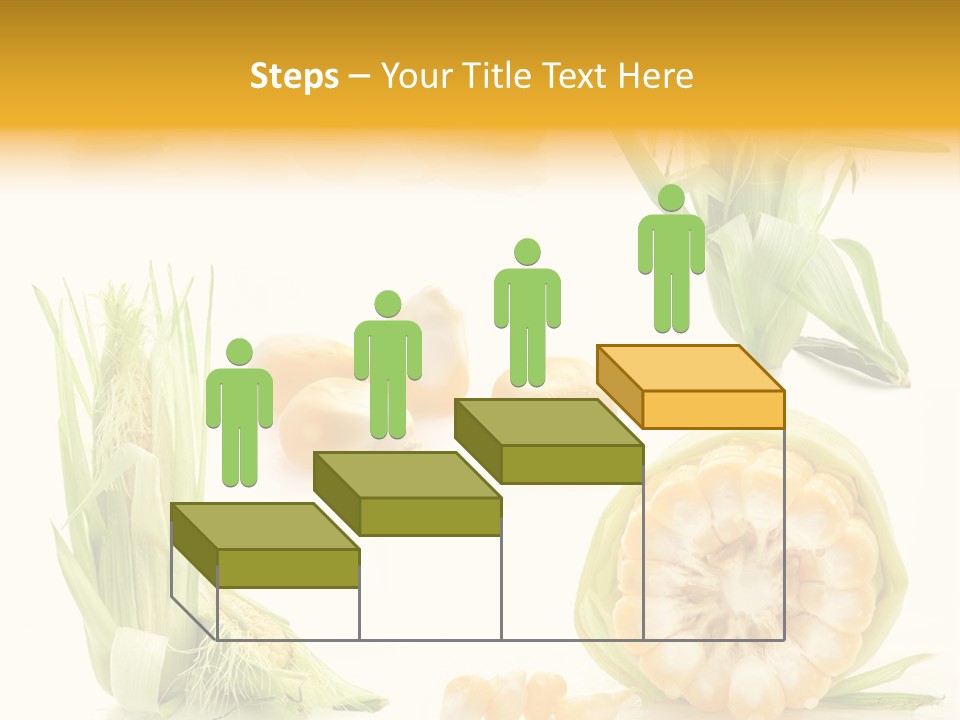 Steps – Your Title Text Here